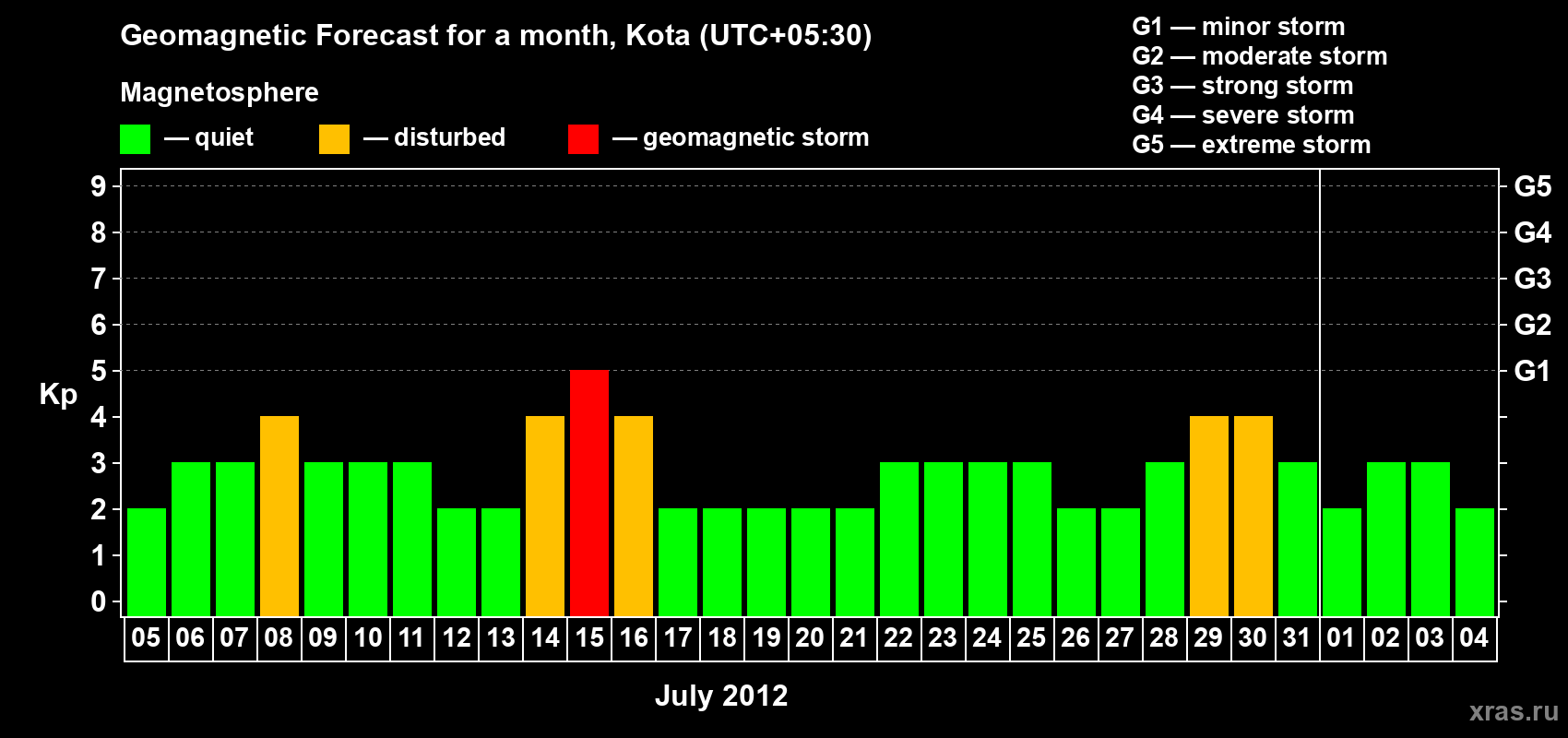 Geomagnetic Forecast for a month, Kota (UTC+05:30)

Magnetosphere

— quiet — disturbed — geomagnetic storm

G1 — minor storm
G2 — moderate storm
G3 — strong storm
G4 — severe storm
G5 — extreme storm

Kp

9
8
7
6
5
4
3
2
1
0

G5
G4
G3
G2
G1

05 06 07 08 09 10 11 12 13 14 15 16 17 18 19 20 21 22 23 24 25 26 27 28 29 30 31 01 02 03 04

July 2012

xras.ru